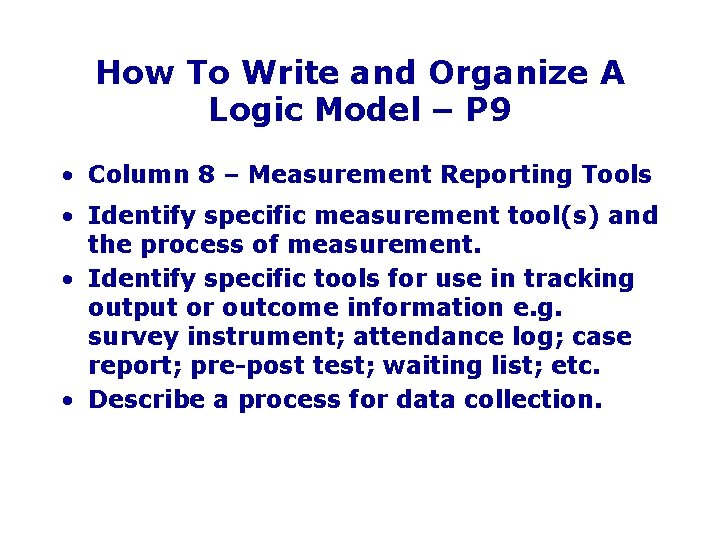 How To Write and Organize A Logic Model – P9

• Column 8 – Measurement Reporting Tools
• Identify specific measurement tool(s) and the process of measurement.
• Identify specific tools for use in tracking output or outcome information e.g. survey instrument; attendance log; case report; pre-post test; waiting list; etc.
• Describe a process for data collection.